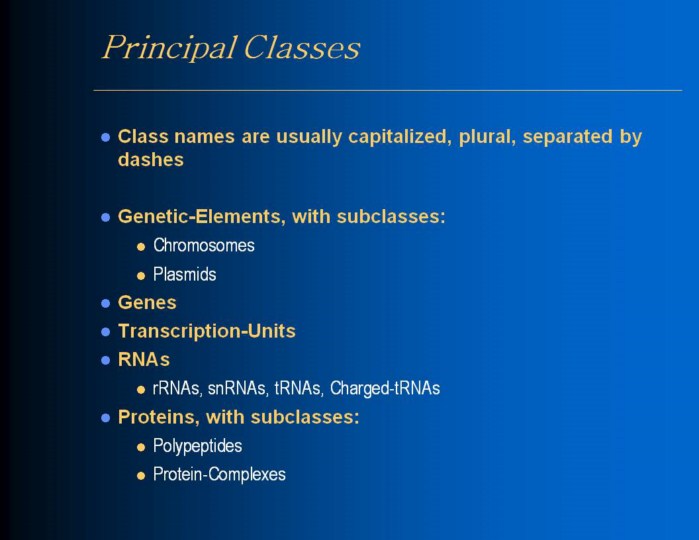 Principal Classes

- Class names are usually capitalized, plural, separated by dashes

- Genetic-Elements, with subclasses:
  - Chromosomes
  - Plasmids
- Genes
- Transcription-Units
- RNAs
  - rRNAs, snRNAs, tRNAs, Charged-tRNAs
- Proteins, with subclasses:
  - Polypeptides
  - Protein-Complexes